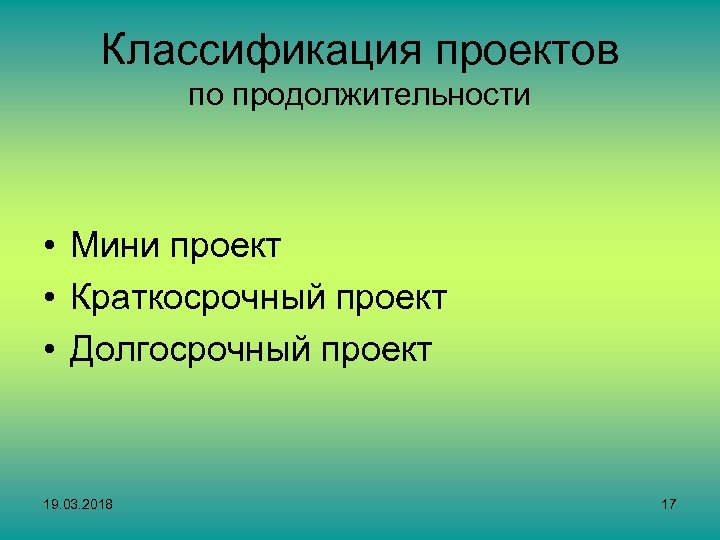 Классификация проектов
по продолжительности

• Мини проект
• Краткосрочный проект
• Долгосрочный проект

19.03.2018

17